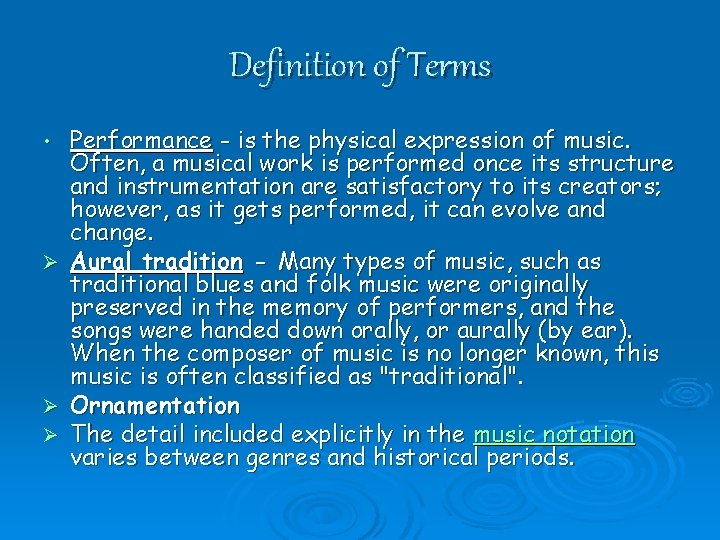 Definition of Terms

• Performance - is the physical expression of music. Often, a musical work is performed once its structure and instrumentation are satisfactory to its creators; however, as it gets performed, it can evolve and change.

➢ Aural tradition - Many types of music, such as traditional blues and folk music were originally preserved in the memory of performers, and the songs were handed down orally, or aurally (by ear). When the composer of music is no longer known, this music is often classified as "traditional".

➢ Ornamentation

➢ The detail included explicitly in the music notation varies between genres and historical periods.